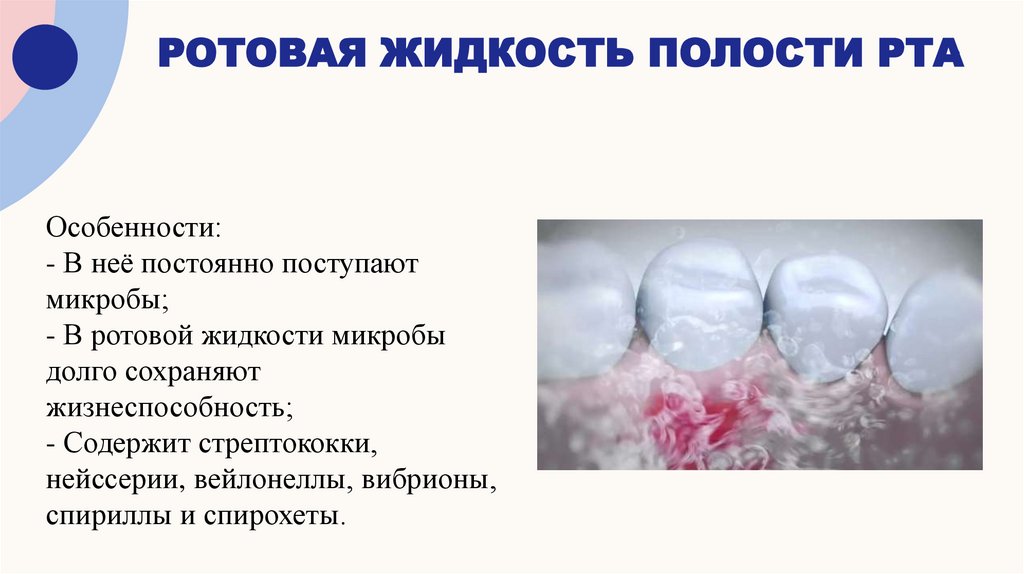 РОТОВАЯ ЖИДКОСТЬ ПОЛОСТИ РТА

Особенности:
- В неё постоянно поступают микробы;
- В ротовой жидкости микробы долго сохраняют жизнеспособность;
- Содержит стрептококки, нейссерии, вейлонеллы, вибрионы, спириллы и спирохеты.